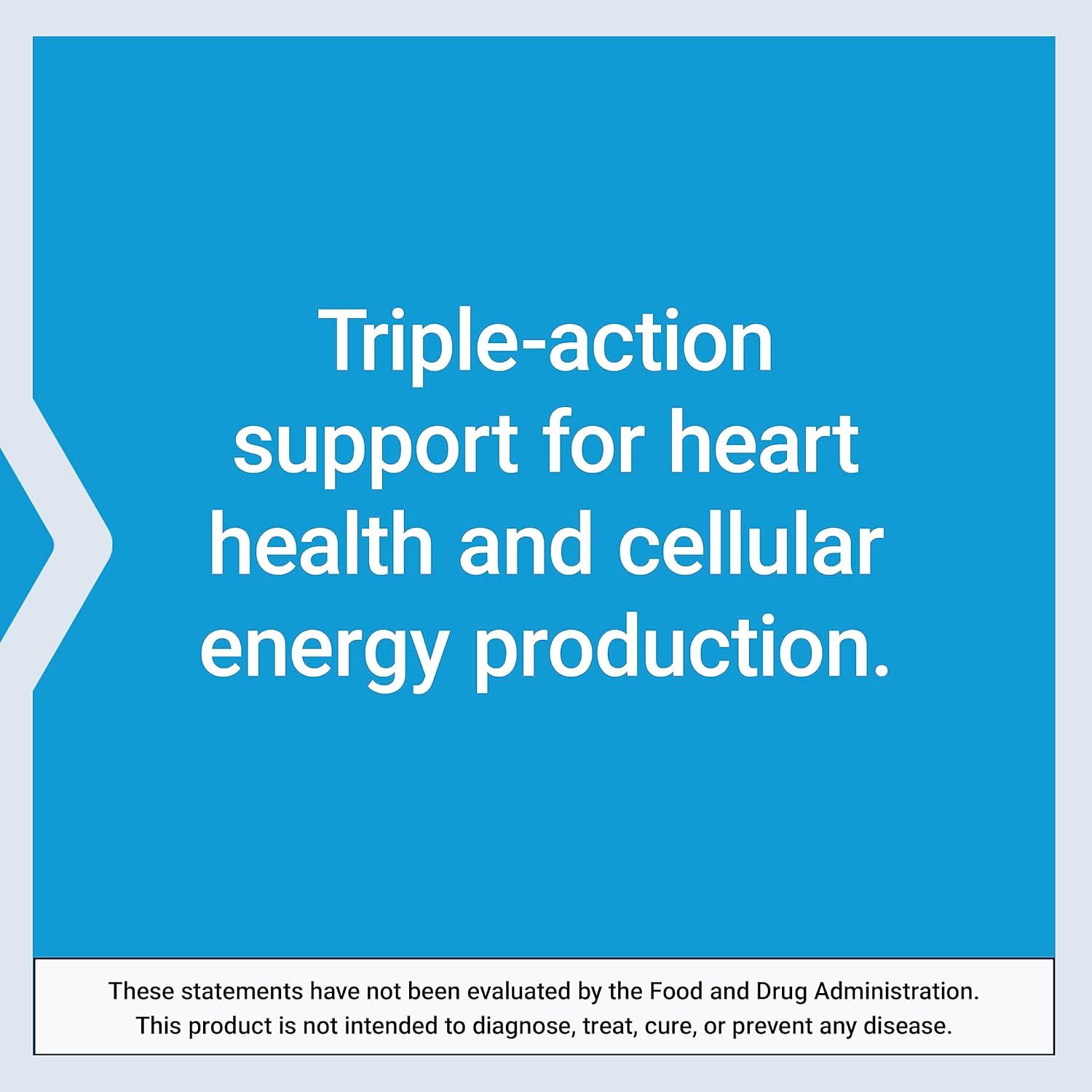 Triple-action support for heart health and cellular energy production.

These statements have not been evaluated by the Food and Drug Administration. This product is not intended to diagnose, treat, cure, or prevent any disease.